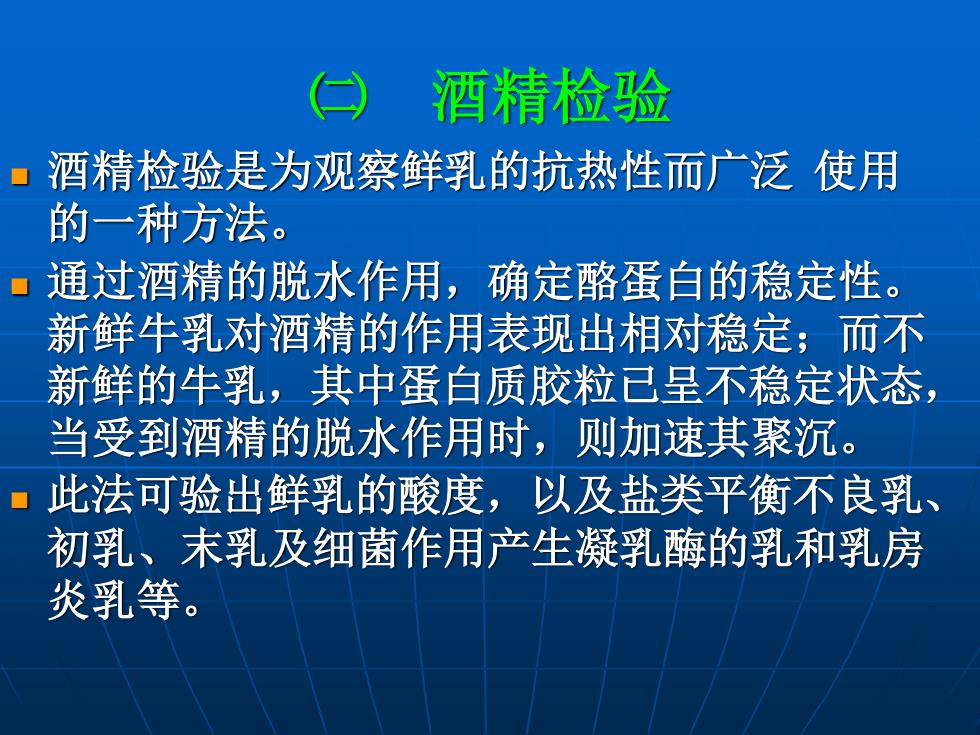 ㈡ 酒精检验

酒精检验是为观察鲜乳的抗热性而广泛 使用的一种方法。

通过酒精的脱水作用，确定酪蛋白的稳定性。新鲜牛乳对酒精的作用表现出相对稳定；而不新鲜的牛乳，其中蛋白质胶粒已呈不稳定状态，当受到酒精的脱水作用时，则加速其聚沉。

此法可验出鲜乳的酸度，以及盐类平衡不良乳、初乳、末乳及细菌作用产生凝乳酶的乳和乳房炎乳等。